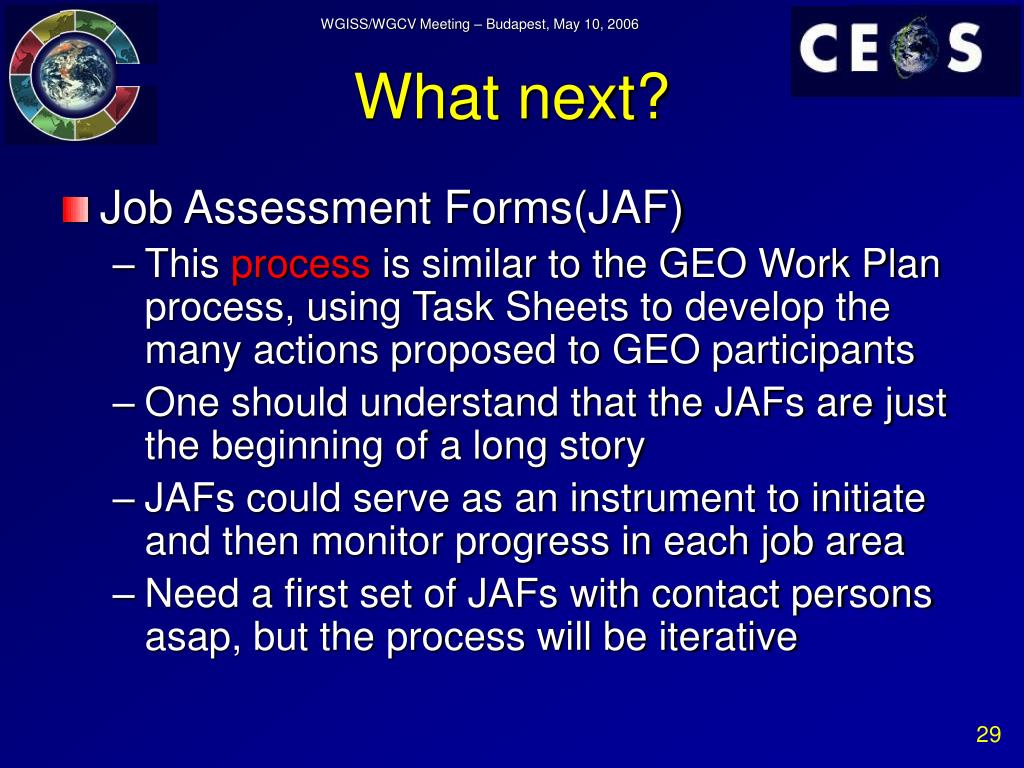 WGISS/WGCV Meeting – Budapest, May 10, 2006

CEOS

What next?

Job Assessment Forms(JAF)

– This process is similar to the GEO Work Plan process, using Task Sheets to develop the many actions proposed to GEO participants

– One should understand that the JAFs are just the beginning of a long story

– JAFs could serve as an instrument to initiate and then monitor progress in each job area

– Need a first set of JAFs with contact persons asap, but the process will be iterative

29